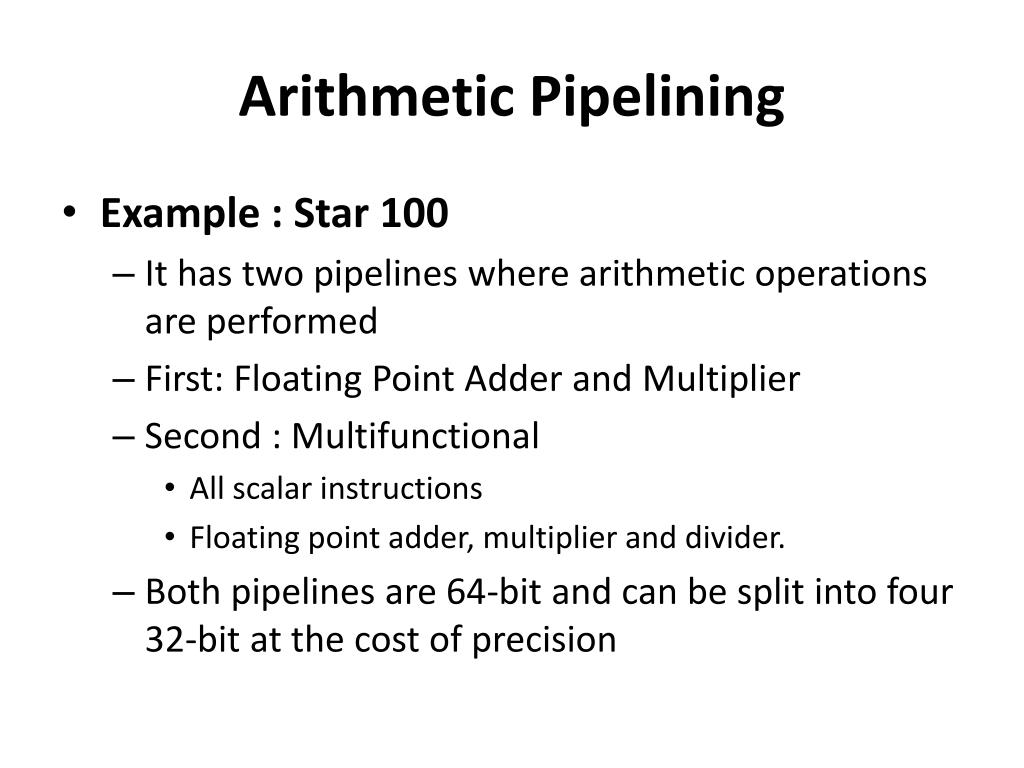 Arithmetic Pipelining

• Example : Star 100
– It has two pipelines where arithmetic operations are performed
– First: Floating Point Adder and Multiplier
– Second : Multifunctional
• All scalar instructions
• Floating point adder, multiplier and divider.
– Both pipelines are 64-bit and can be split into four 32-bit at the cost of precision